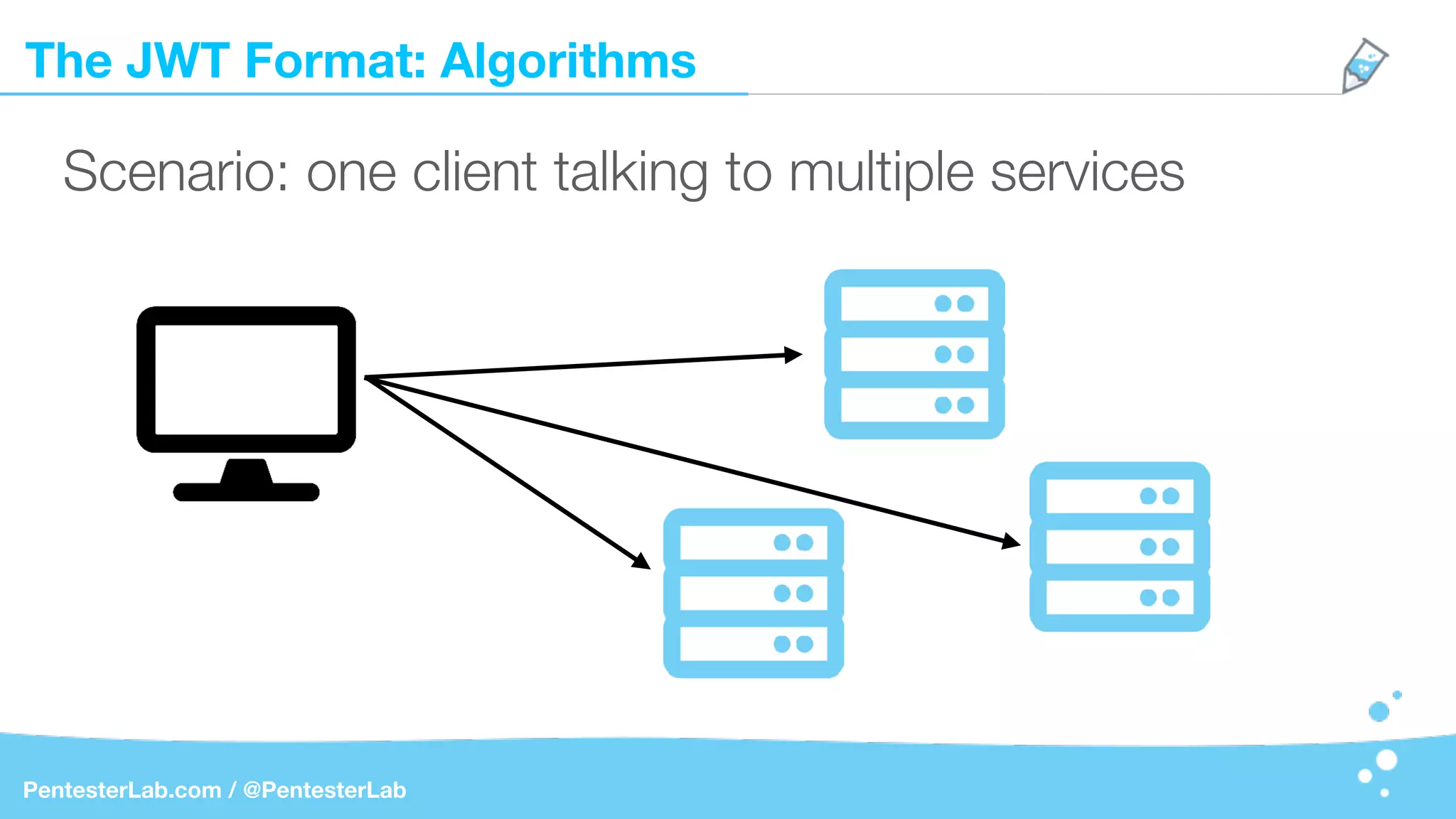 The JWT Format: Algorithms

Scenario: one client talking to multiple services

PentesterLab.com / @PentesterLab